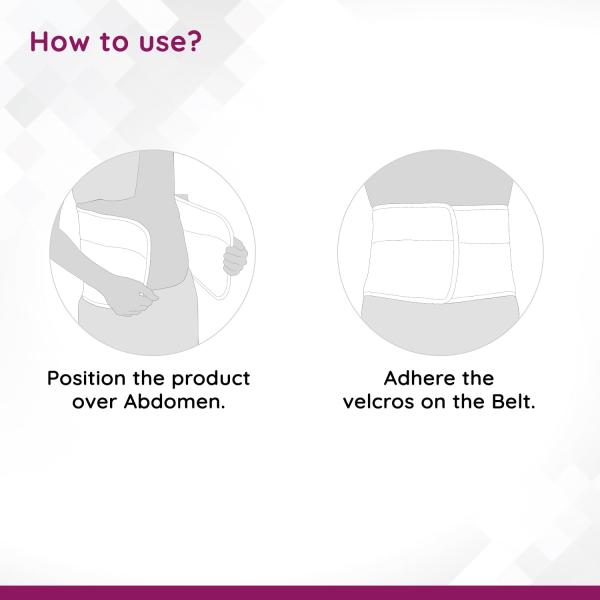 How to use?

Position the product over Abdomen.

Adhere the velcros on the Belt.